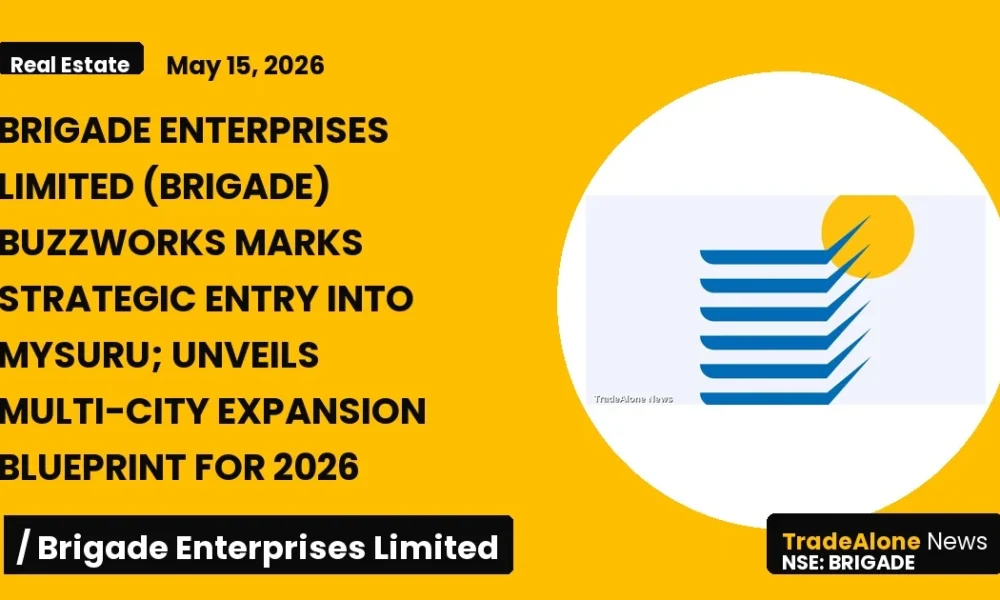 Real Estate
May 15, 2026

BRIGADE ENTERPRISES LIMITED (BRIGADE) BUZZWORKS MARKS STRATEGIC ENTRY INTO MYSURU; UNVEILS MULTI-CITY EXPANSION BLUEPRINT FOR 2026

TradeAlone News

/ Brigade Enterprises Limited

TradeAlone News
NSE: BRIGADE